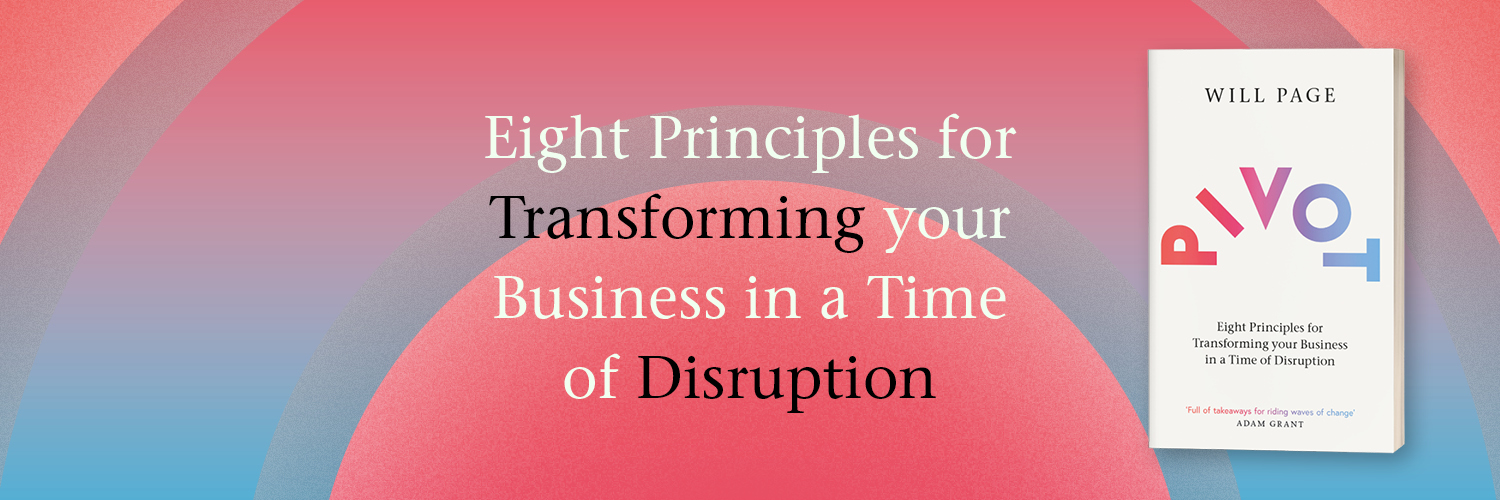 Eight Principles for Transforming your Business in a Time of Disruption

WILL PAGE

PIVOT

Eight Principles for Transforming your Business in a Time of Disruption

'Full of takeaways for riding waves of change'
ADAM GRANT